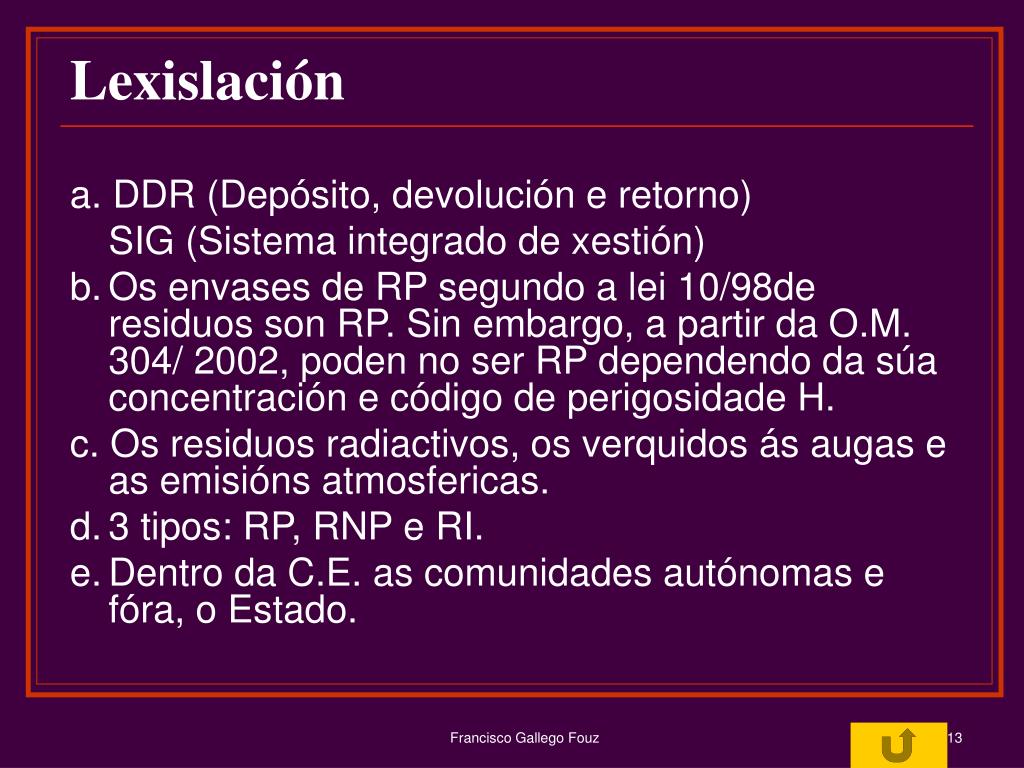 Lexislación

a. DDR (Depósito, devolución e retorno)
SIG (Sistema integrado de xestión)

b. Os envases de RP segundo a lei 10/98de residuos son RP. Sin embargo, a partir da O.M. 304/ 2002, poden no ser RP dependendo da súa concentración e código de perigosidade H.

c. Os residuos radiactivos, os verquidos ás augas e as emisións atmosfericas.

d. 3 tipos: RP, RNP e RI.

e. Dentro da C.E. as comunidades autónomas e fóra, o Estado.

Francisco Gallego Fouz

13